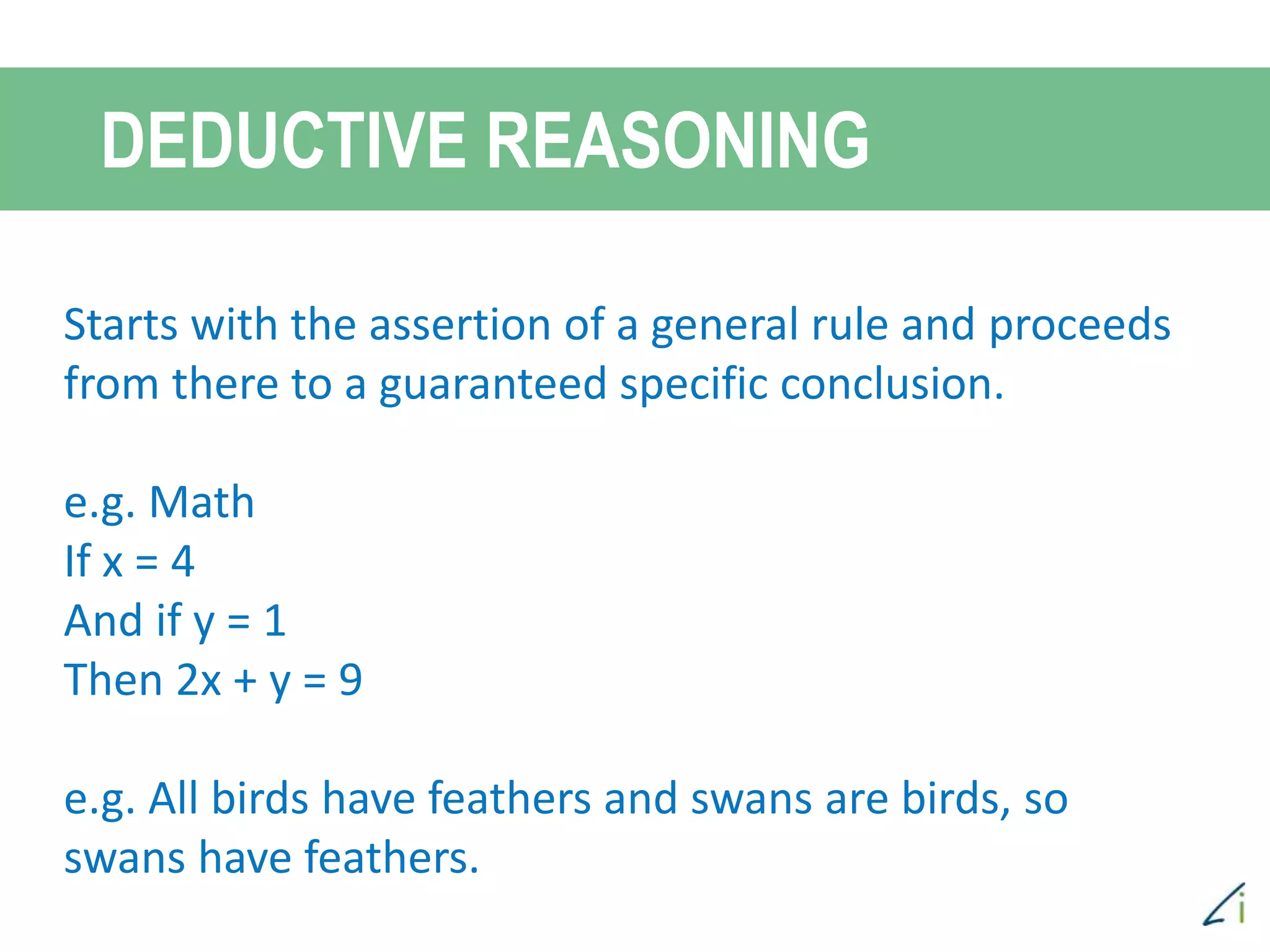 DEDUCTIVE REASONING

Starts with the assertion of a general rule and proceeds from there to a guaranteed specific conclusion.

e.g. Math
If $x = 4$
And if $y = 1$
Then $2x + y = 9$

e.g. All birds have feathers and swans are birds, so swans have feathers.

Li